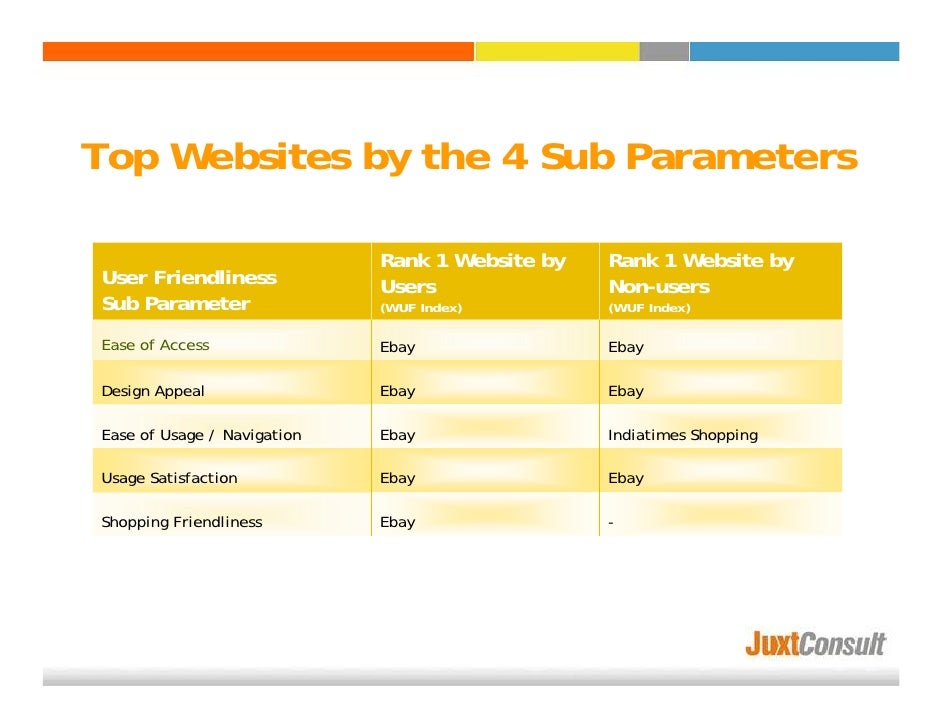 Top Websites by the 4 Sub Parameters

| User Friendliness Sub Parameter | Rank 1 Website by Users (WUF Index) | Rank 1 Website by Non-users (WUF Index) |
|---|---|---|
| Ease of Access | Ebay | Ebay |
| Design Appeal | Ebay | Ebay |
| Ease of Usage / Navigation | Ebay | Indiatimes Shopping |
| Usage Satisfaction | Ebay | Ebay |
| Shopping Friendliness | Ebay | - |

JuxtConsult